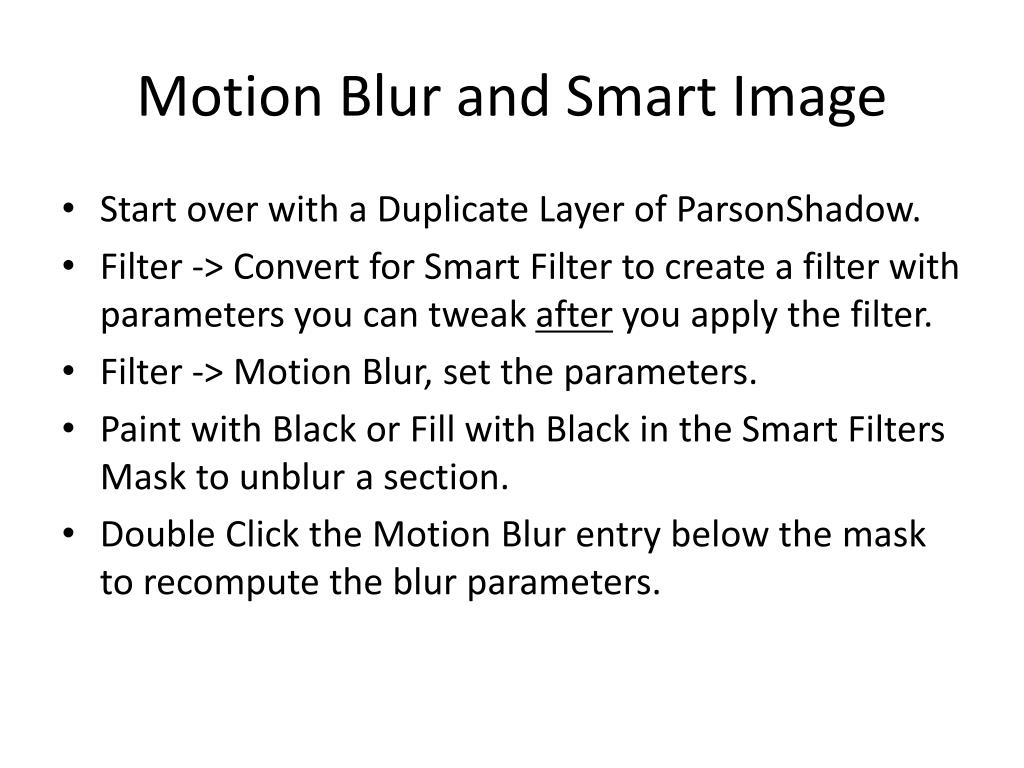 Motion Blur and Smart Image

• Start over with a Duplicate Layer of ParsonShadow.
• Filter -> Convert for Smart Filter to create a filter with parameters you can tweak after you apply the filter.
• Filter -> Motion Blur, set the parameters.
• Paint with Black or Fill with Black in the Smart Filters Mask to unblur a section.
• Double Click the Motion Blur entry below the mask to recompute the blur parameters.